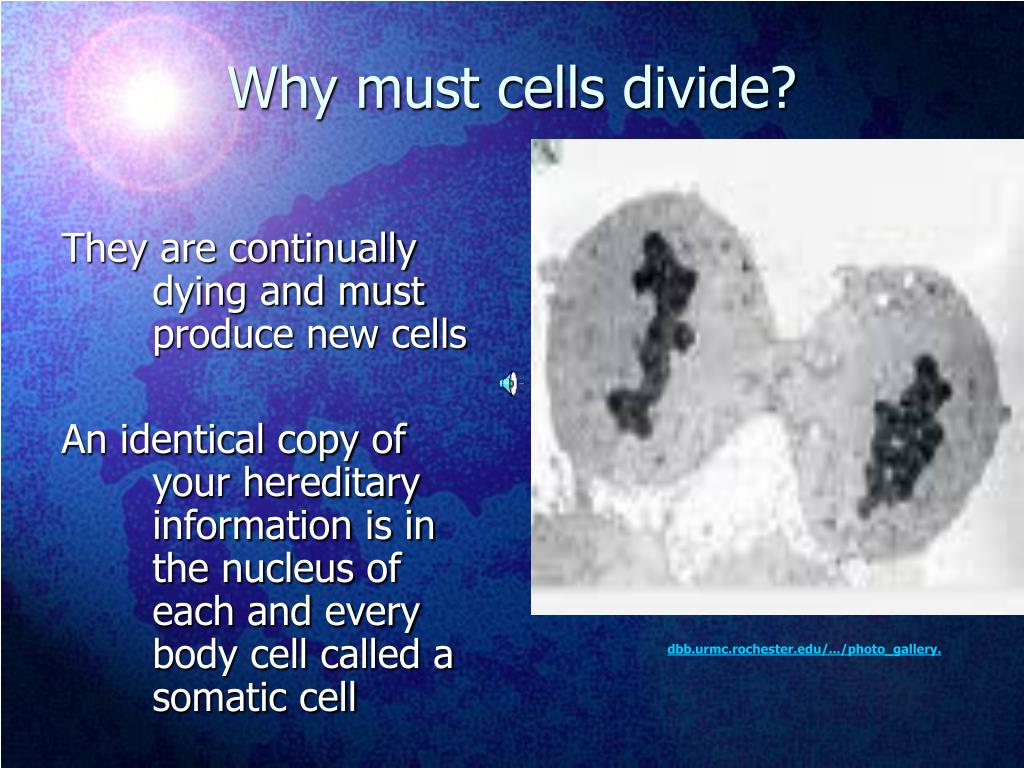 Why must cells divide?

They are continually dying and must produce new cells

An identical copy of your hereditary information is in the nucleus of each and every body cell called a somatic cell

dbb.urmc.rochester.edu/.../photo_gallery.